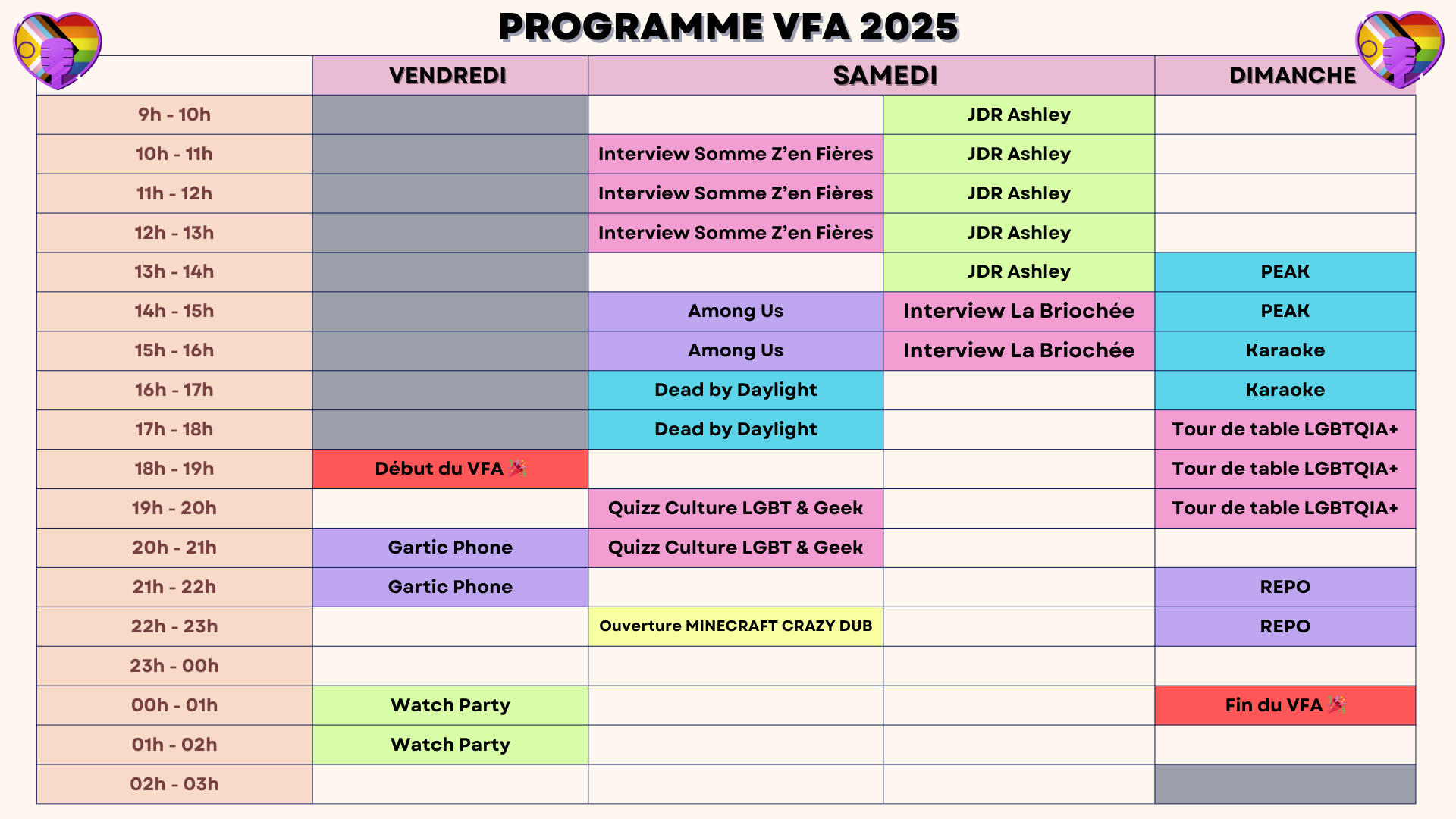 PROGRAMME VFA 2025

| | VENDREDI | SAMEDI | SAMEDI | DIMANCHE |
|---|---|---|---|---|
| 9h - 10h | | | JDR Ashley | |
| 10h - 11h | | Interview Somme Z'en Fières | JDR Ashley | |
| 11h - 12h | | Interview Somme Z'en Fières | JDR Ashley | |
| 12h - 13h | | Interview Somme Z'en Fières | JDR Ashley | |
| 13h - 14h | | | JDR Ashley | PEAK |
| 14h - 15h | | Among Us | Interview La Briochée | PEAK |
| 15h - 16h | | Among Us | Interview La Briochée | Karaoke |
| 16h - 17h | | Dead by Daylight | | Karaoke |
| 17h - 18h | | Dead by Daylight | | Tour de table LGBTQIA+ |
| 18h - 19h | Début du VFA 🎉 | | | Tour de table LGBTQIA+ |
| 19h - 20h | | Quizz Culture LGBT & Geek | | Tour de table LGBTQIA+ |
| 20h - 21h | Gartic Phone | Quizz Culture LGBT & Geek | | |
| 21h - 22h | Gartic Phone | | | REPO |
| 22h - 23h | | Ouverture MINECRAFT CRAZY DUB | | REPO |
| 23h - 00h | | | | |
| 00h - 01h | Watch Party | | | Fin du VFA 🎉 |
| 01h - 02h | Watch Party | | | |
| 02h - 03h | | | | |